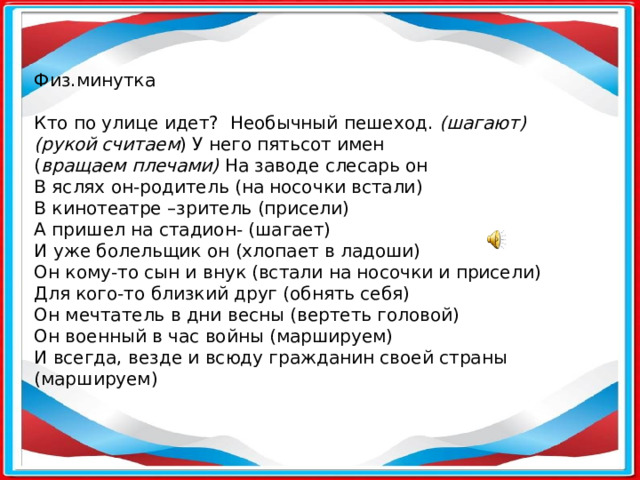 Физ.минутка

Кто по улице идет? Необычный пешеход. (шагают) (рукой считаем) У него пятьсот имен (вращаем плечами) На заводе слесарь он
В яслях он-родитель (на носочки встали)
В кинотеатре –зритель (присели)
А пришел на стадион- (шагает)
И уже болельщик он (хлопает в ладоши)
Он кому-то сын и внук (встали на носочки и присели)
Для кого-то близкий друг (обнять себя)
Он мечтатель в дни весны (вертеть головой)
Он военный в час войны (маршируем)
И всегда, везде и всюду гражданин своей страны (маршируем)